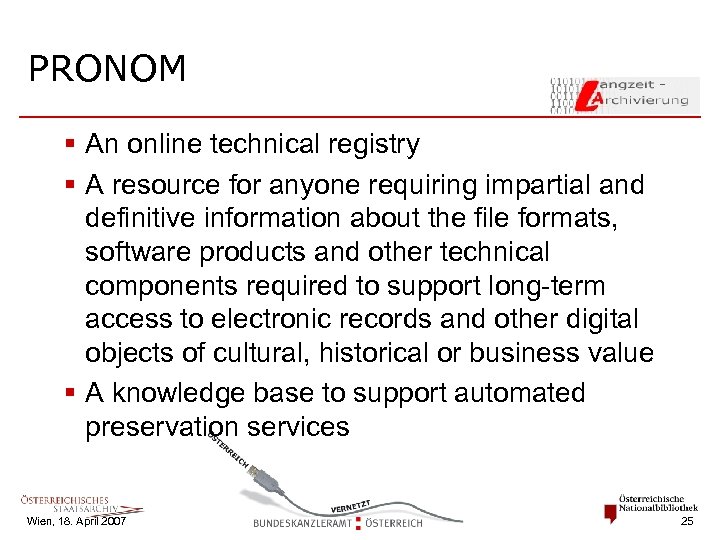 PRONOM

Langzeit - Archivierung

▪ An online technical registry

▪ A resource for anyone requiring impartial and definitive information about the file formats, software products and other technical components required to support long-term access to electronic records and other digital objects of cultural, historical or business value

▪ A knowledge base to support automated preservation services

ÖSTERREICH

VERNETZT

ÖSTERREICHISCHES STAATSARCHIV

Wien, 18. April 2007

BUNDESKANZLERAMT ÖSTERREICH

Österreichische Nationalbibliothek

25